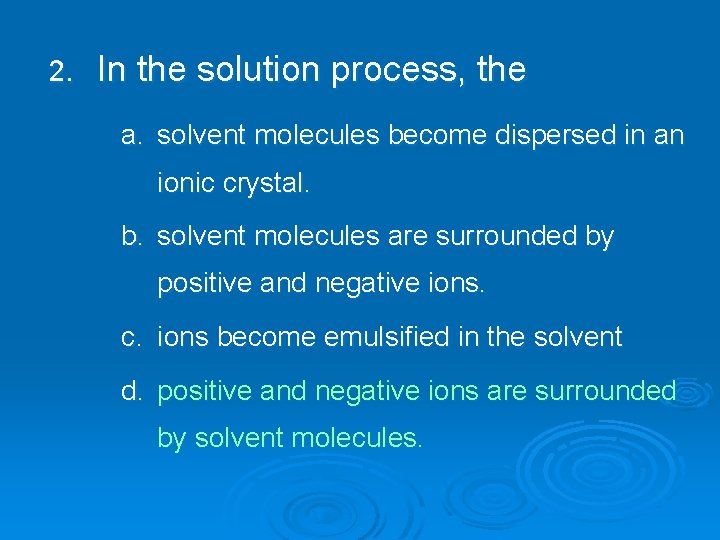 2. In the solution process, the

a. solvent molecules become dispersed in an ionic crystal.

b. solvent molecules are surrounded by positive and negative ions.

c. ions become emulsified in the solvent

d. positive and negative ions are surrounded by solvent molecules.